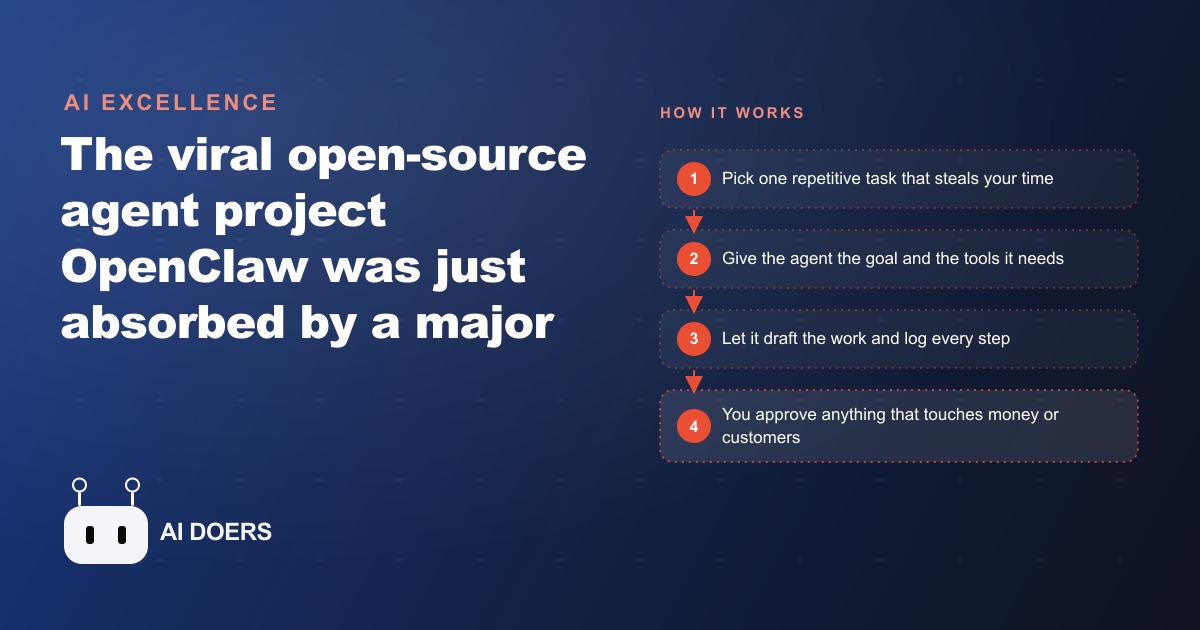 AI EXCELLENCE

The viral open-source agent project OpenClaw was just absorbed by a major

AI DOERS

HOW IT WORKS

1 Pick one repetitive task that steals your time

2 Give the agent the goal and the tools it needs

3 Let it draft the work and log every step

4 You approve anything that touches money or customers